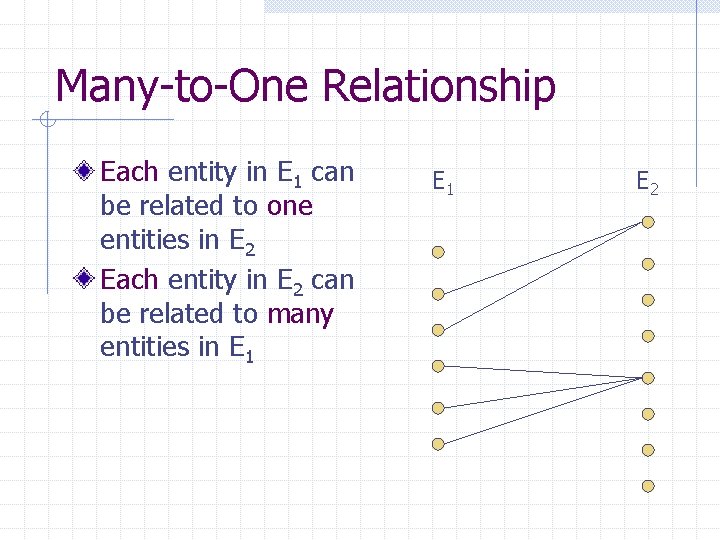 Many-to-One Relationship

Each entity in $E_1$ can be related to one entities in $E_2$

Each entity in $E_2$ can be related to many entities in $E_1$

$E_1$ $E_2$